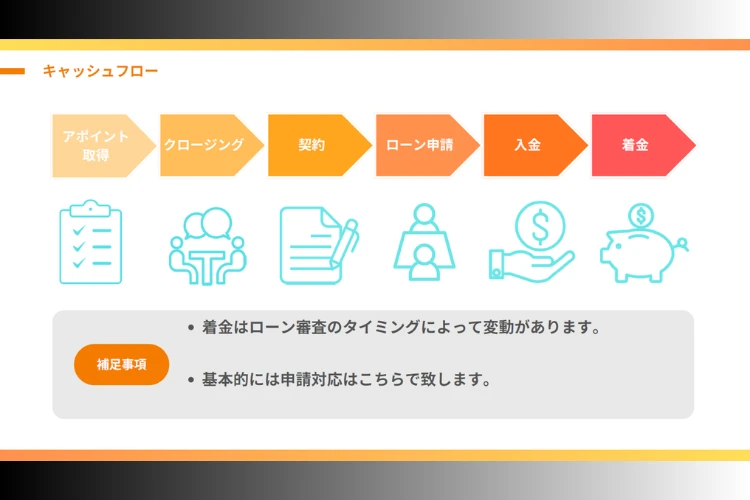 キャッシュフロー

アポイント取得

クロージング

契約

ローン申請

入金

着金

補足事項

• 着金はローン審査のタイミングによって変動があります。

• 基本的には申請対応はこちらで致します。